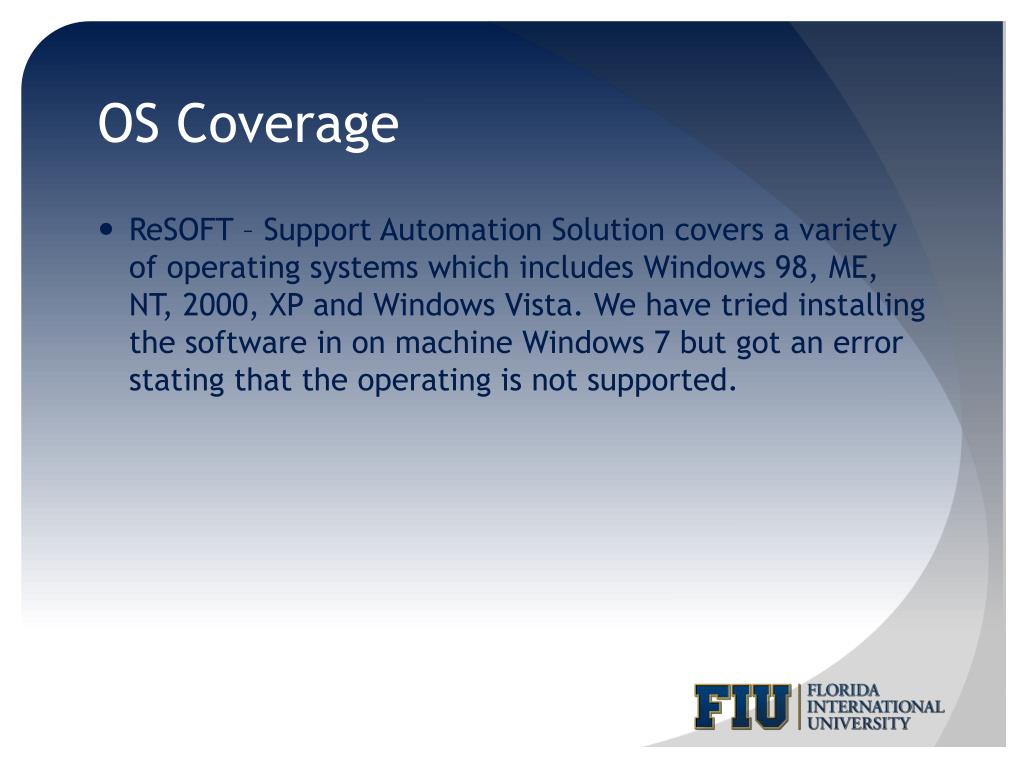 OS Coverage

• ReSOFT – Support Automation Solution covers a variety of operating systems which includes Windows 98, ME, NT, 2000, XP and Windows Vista. We have tried installing the software in on machine Windows 7 but got an error stating that the operating is not supported.

FIU FLORIDA INTERNATIONAL UNIVERSITY